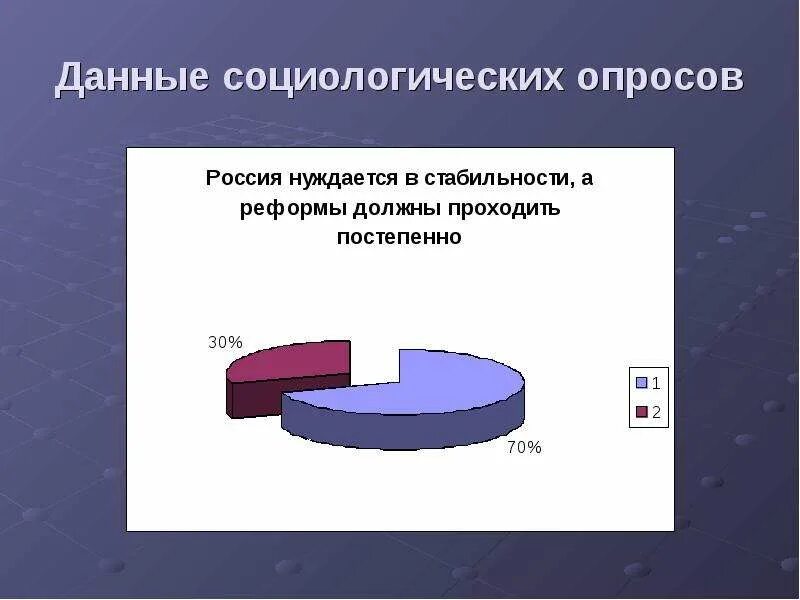 Данные социологических опросов

Россия нуждается в стабильности, а реформы должны проходить постепенно

30%

70%

1
2